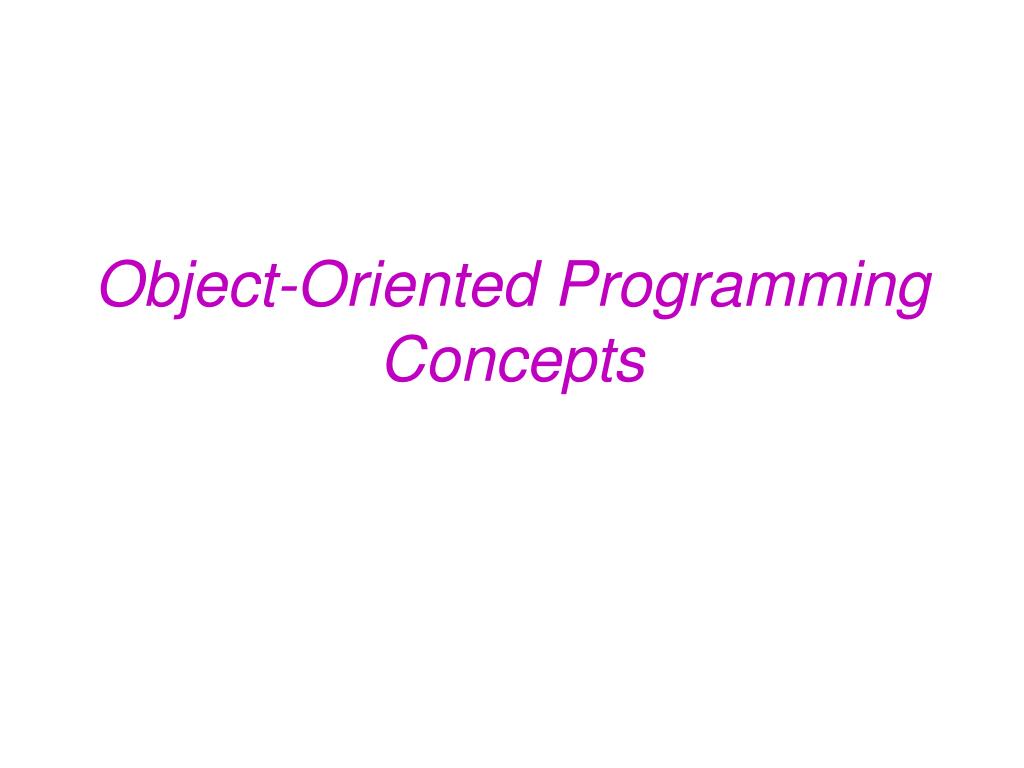 Object-Oriented Programming Concepts